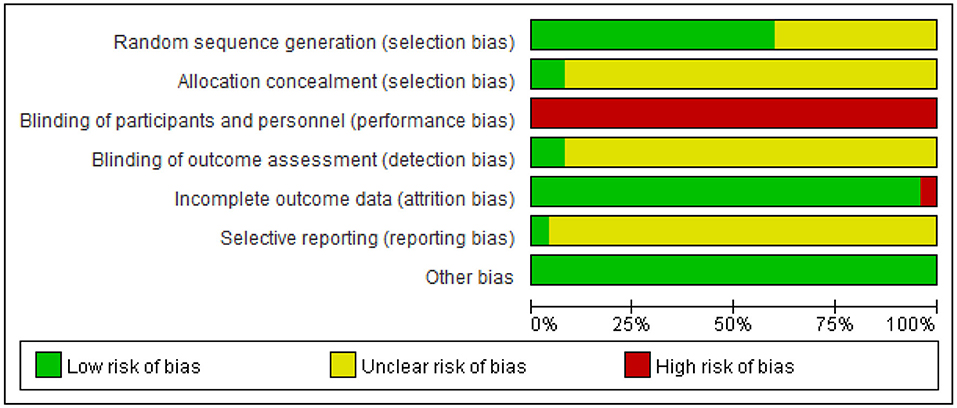 Random sequence generation (selection bias)
Allocation concealment (selection bias)
Blinding of participants and personnel (performance bias)
Blinding of outcome assessment (detection bias)
Incomplete outcome data (attrition bias)
Selective reporting (reporting bias)
Other bias

0% 25% 50% 75% 100%

Low risk of bias
Unclear risk of bias
High risk of bias